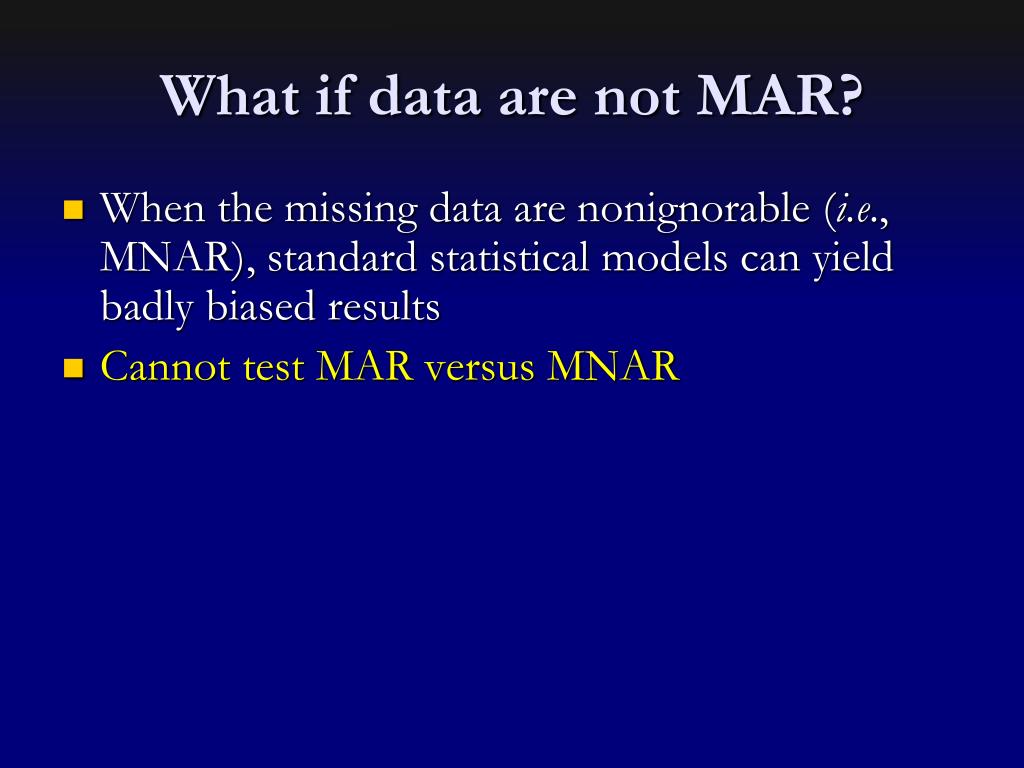 What if data are not MAR?

When the missing data are nonignorable (i.e., MNAR), standard statistical models can yield badly biased results

Cannot test MAR versus MNAR